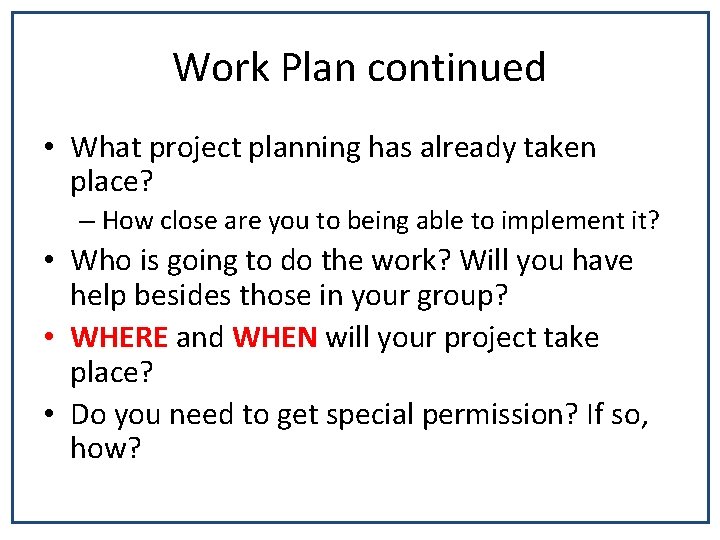 Work Plan continued

• What project planning has already taken place?
– How close are you to being able to implement it?
• Who is going to do the work? Will you have help besides those in your group?
• WHERE and WHEN will your project take place?
• Do you need to get special permission? If so, how?